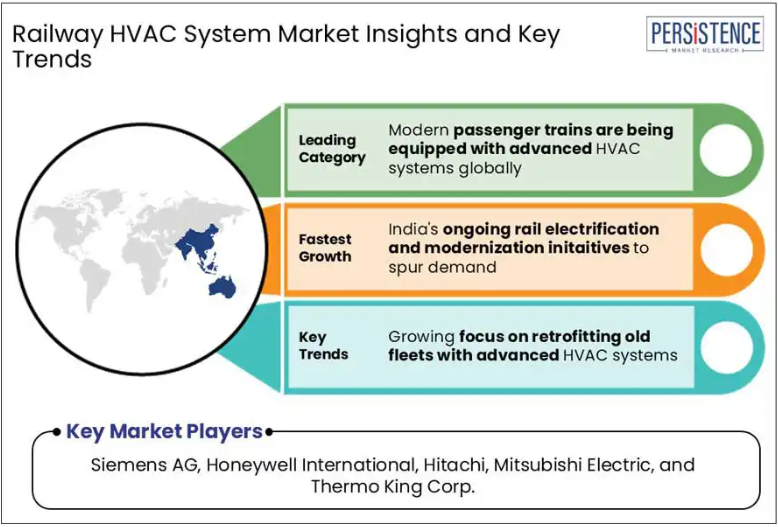 Railway HVAC System Market Insights and Key Trends

PERSISTENCE
MARKET RESEARCH

Leading Category

Modern passenger trains are being equipped with advanced HVAC systems globally

Fastest Growth

India's ongoing rail electrification and modernization initaitives to spur demand

Key Trends

Growing focus on retrofitting old fleets with advanced HVAC systems

Key Market Players

Siemens AG, Honeywell International, Hitachi, Mitsubishi Electric, and Thermo King Corp.